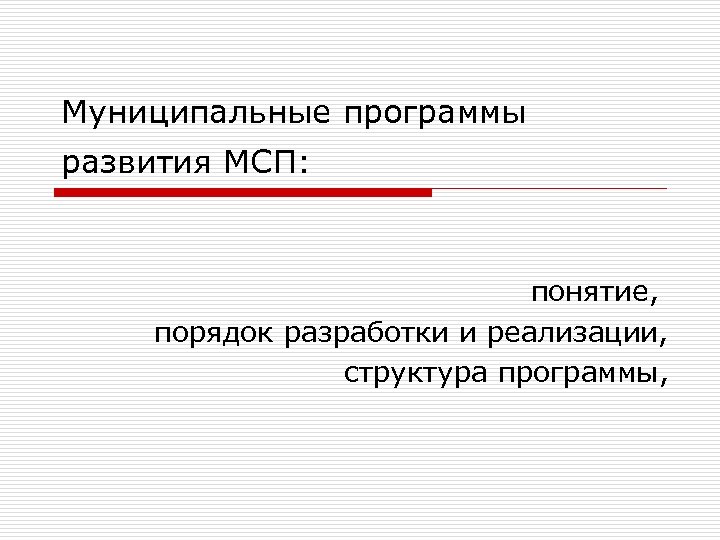 Муниципальные программы развития МСП:

понятие,
порядок разработки и реализации,
структура программы,